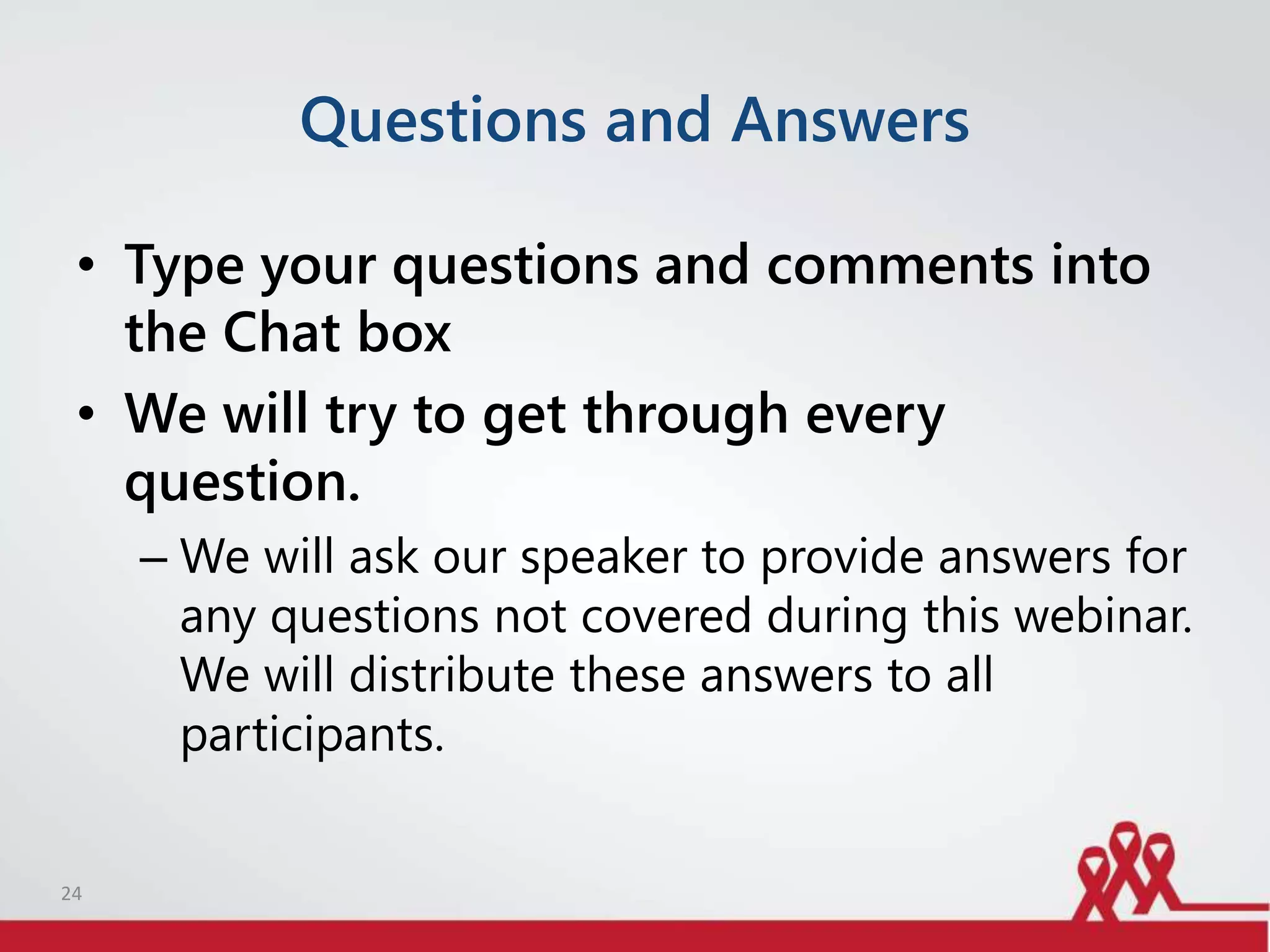 Questions and Answers

• Type your questions and comments into the Chat box

• We will try to get through every question.

– We will ask our speaker to provide answers for any questions not covered during this webinar. We will distribute these answers to all participants.

24